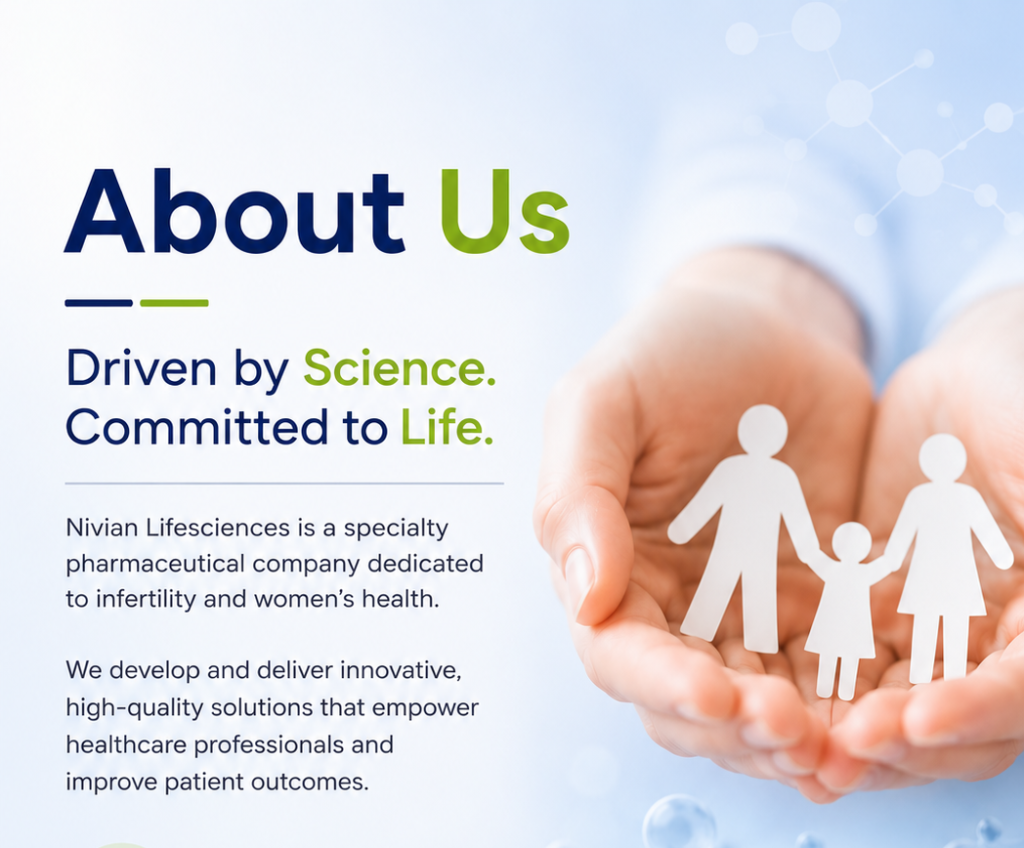 About Us

Driven by Science.
Committed to Life.

Nivian Lifesciences is a specialty pharmaceutical company dedicated to infertility and women's health.

We develop and deliver innovative, high-quality solutions that empower healthcare professionals and improve patient outcomes.